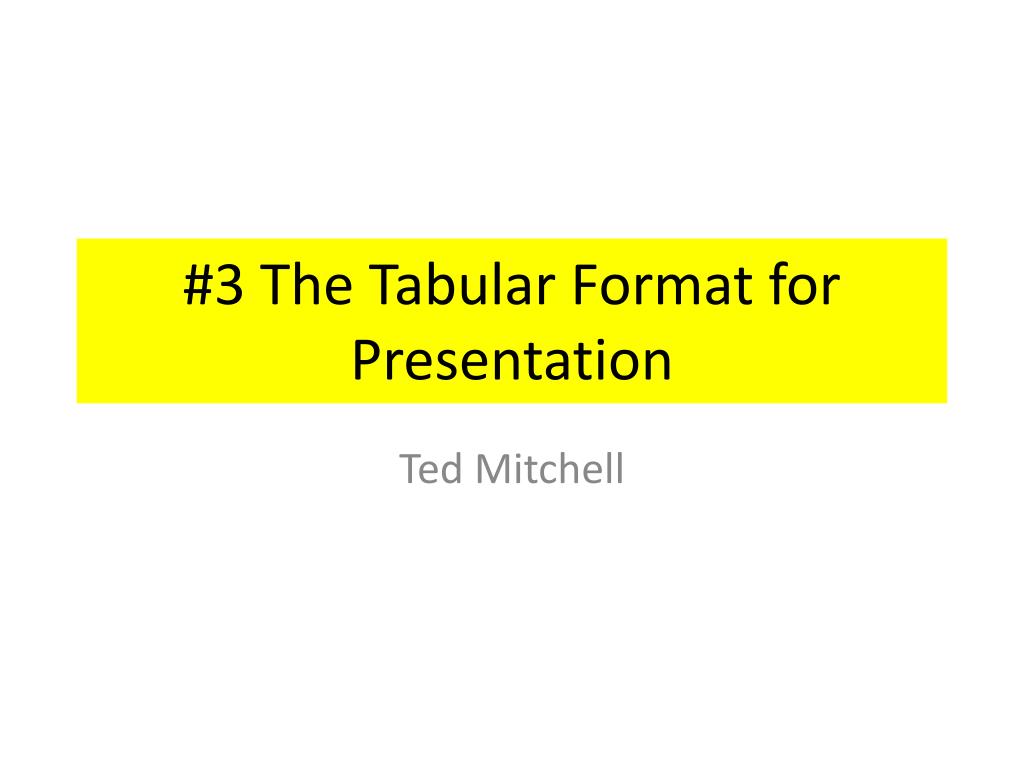 #3 The Tabular Format for Presentation

Ted Mitchell